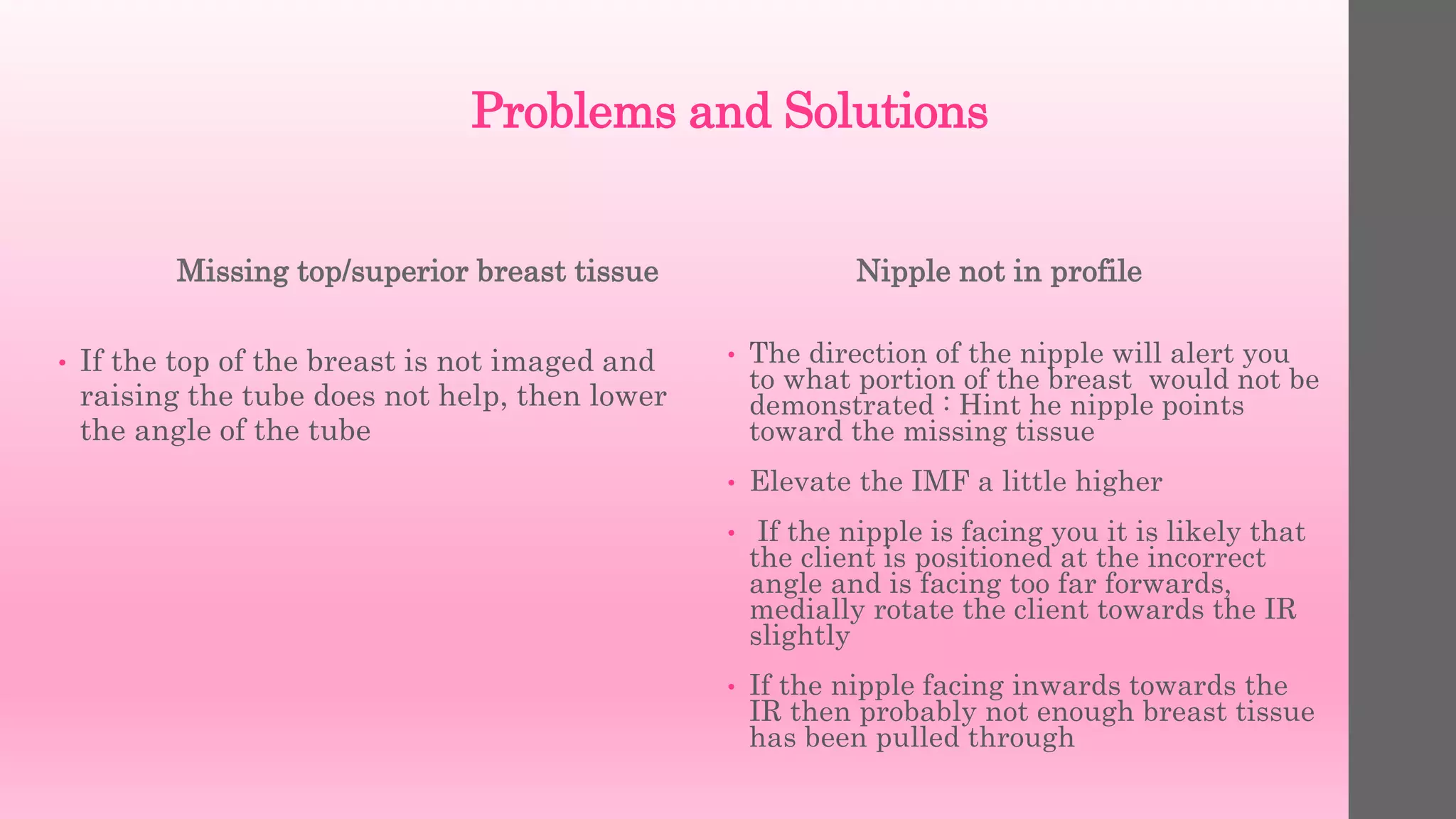 Problems and Solutions

Missing top/superior breast tissue

• If the top of the breast is not imaged and raising the tube does not help, then lower the angle of the tube

Nipple not in profile

• The direction of the nipple will alert you to what portion of the breast would not be demonstrated : Hint he nipple points toward the missing tissue

• Elevate the IMF a little higher

• If the nipple is facing you it is likely that the client is positioned at the incorrect angle and is facing too far forwards, medially rotate the client towards the IR slightly

• If the nipple facing inwards towards the IR then probably not enough breast tissue has been pulled through